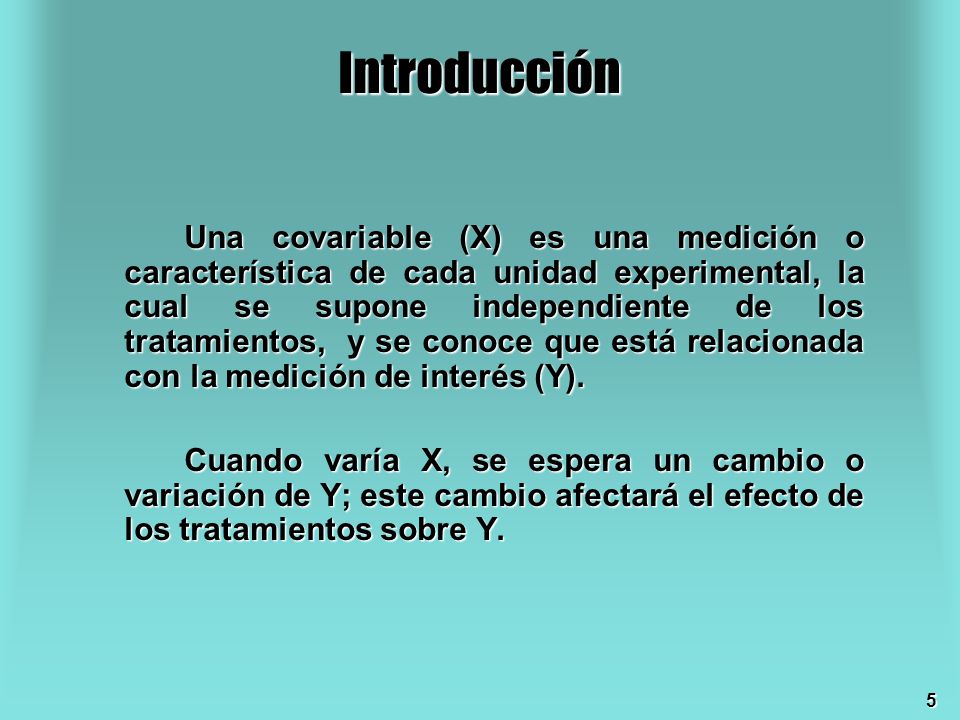 Introducción

Una covariable (X) es una medición o característica de cada unidad experimental, la cual se supone independiente de los tratamientos, y se conoce que está relacionada con la medición de interés (Y).

Cuando varía X, se espera un cambio o variación de Y; este cambio afectará el efecto de los tratamientos sobre Y.

5